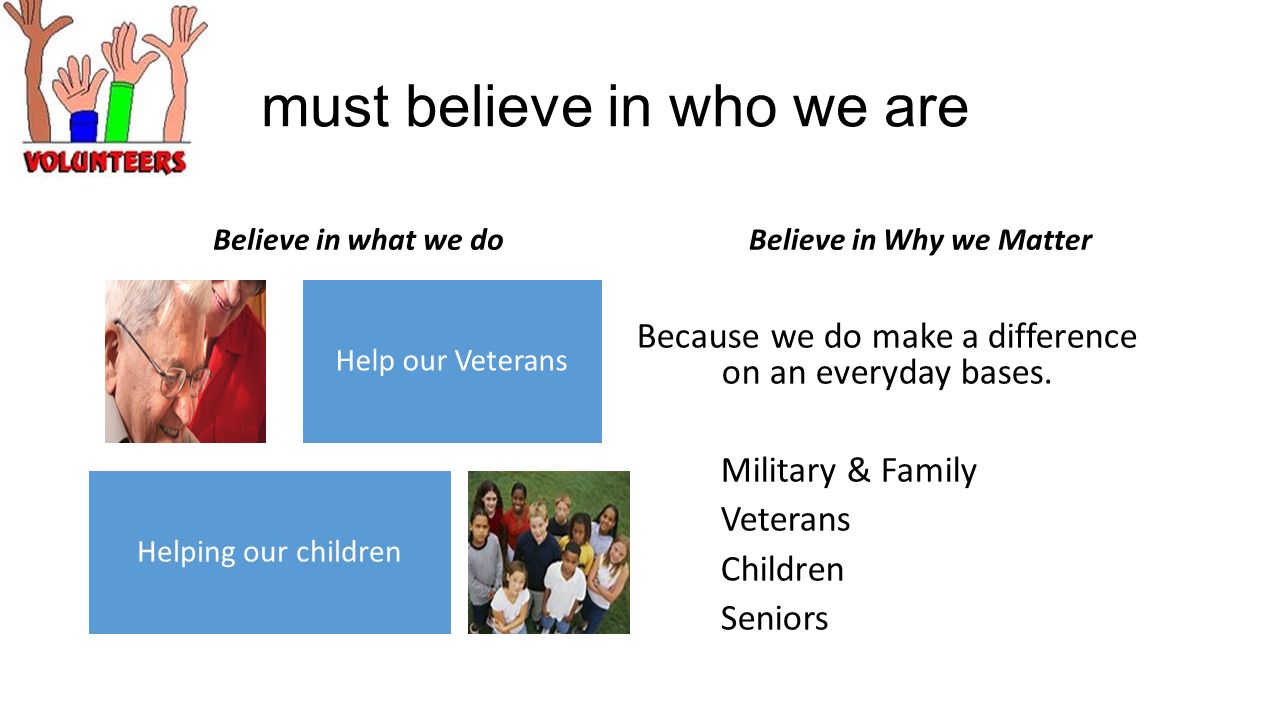 VOLUNTEERS

must believe in who we are

Believe in what we do

Help our Veterans

Helping our children

Believe in Why we Matter

Because we do make a difference on an everyday bases.

Military & Family
Veterans
Children
Seniors